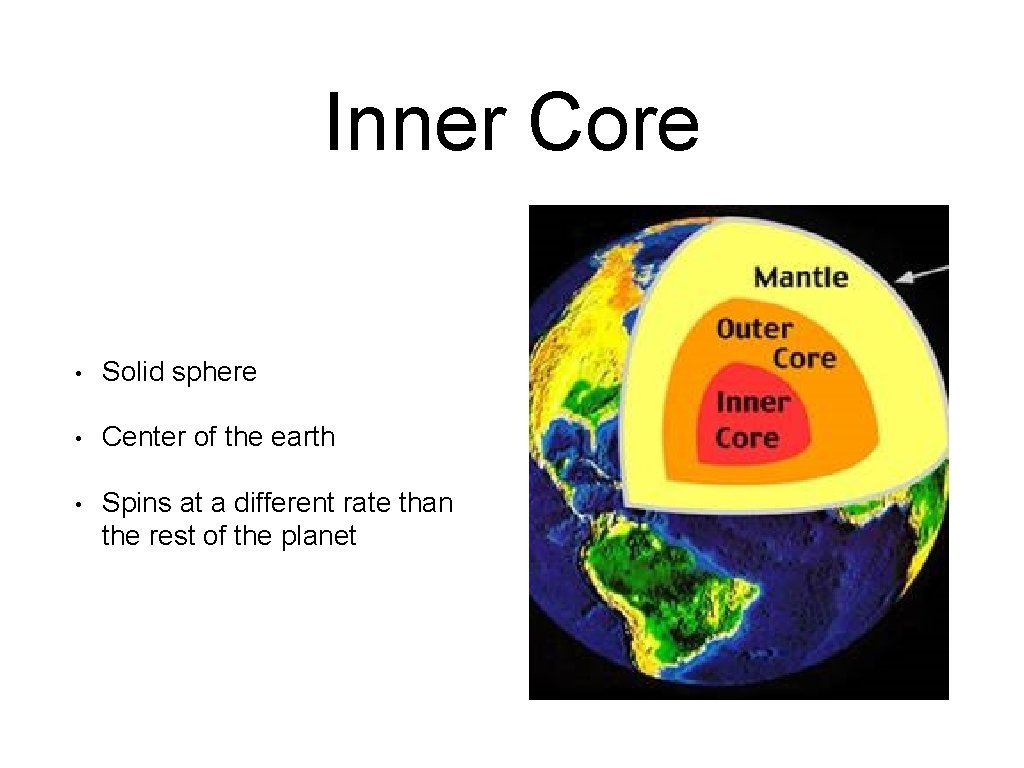 Inner Core

• Solid sphere
• Center of the earth
• Spins at a different rate than the rest of the planet

Mantle
Outer Core
Inner Core